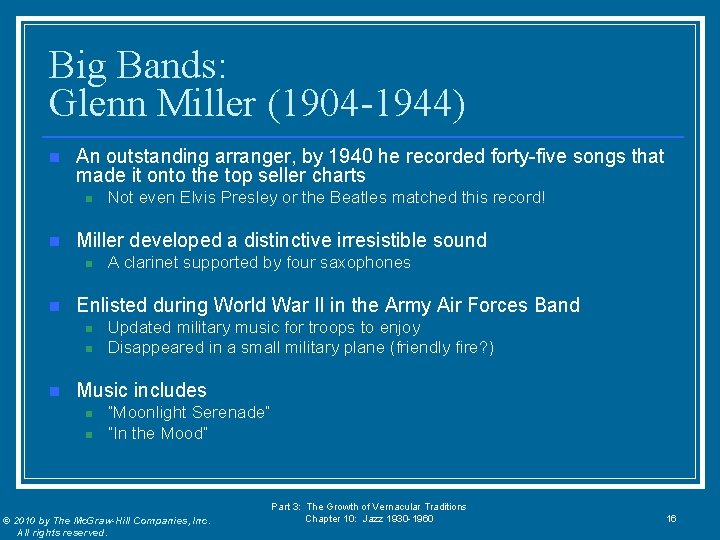 Big Bands:
Glenn Miller (1904-1944)

An outstanding arranger, by 1940 he recorded forty-five songs that made it onto the top seller charts

Not even Elvis Presley or the Beatles matched this record!

Miller developed a distinctive irresistible sound

A clarinet supported by four saxophones

Enlisted during World War II in the Army Air Forces Band

Updated military music for troops to enjoy

Disappeared in a small military plane (friendly fire?)

Music includes

"Moonlight Serenade"

"In the Mood"

© 2010 by The McGraw-Hill Companies, Inc. All rights reserved.

Part 3: The Growth of Vernacular Traditions
Chapter 10: Jazz 1930-1960

16